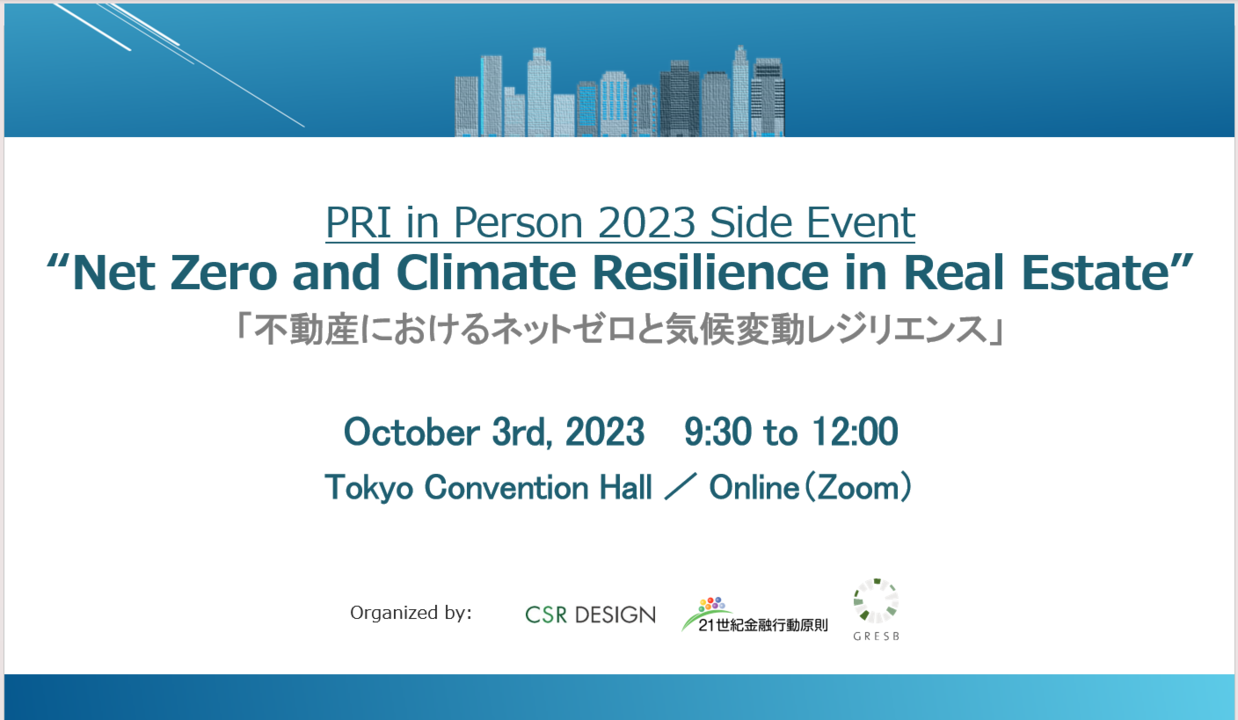 PRI in Person 2023 Side Event
“Net Zero and Climate Resilience in Real Estate”
「不動産におけるネットゼロと気候変動レジリエンス」

October 3rd, 2023　9:30 to 12:00
Tokyo Convention Hall ／ Online（Zoom）

Organized by:
CSR DESIGN
21世紀金融行動原則
GRESB